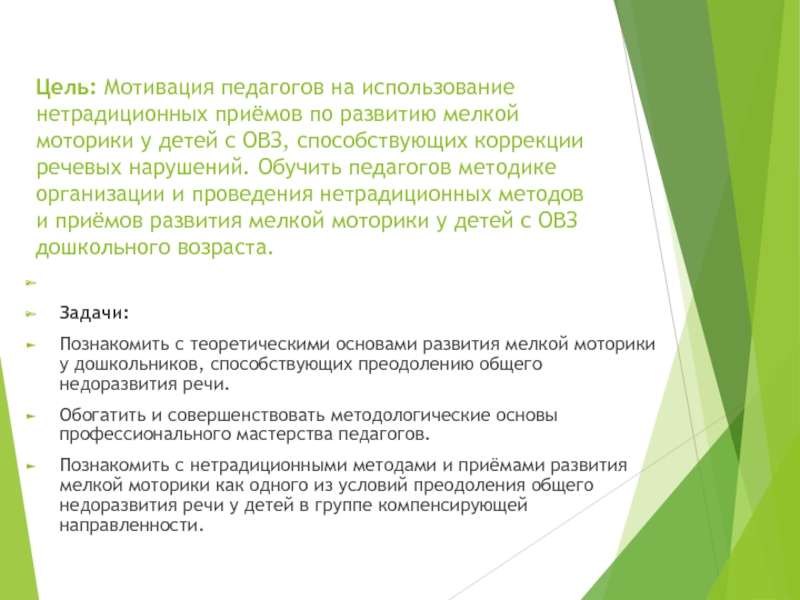 Цель: Мотивация педагогов на использование нетрадиционных приёмов по развитию мелкой моторики у детей с ОВЗ, способствующих коррекции речевых нарушений. Обучить педагогов методике организации и проведения нетрадиционных методов и приёмов развития мелкой моторики у детей с ОВЗ дошкольного возраста.

Задачи:

Познакомить с теоретическими основами развития мелкой моторики у дошкольников, способствующих преодолению общего недоразвития речи.

Обогатить и совершенствовать методологические основы профессионального мастерства педагогов.

Познакомить с нетрадиционными методами и приёмами развития мелкой моторики как одного из условий преодоления общего недоразвития речи у детей в группе компенсирующей направленности.